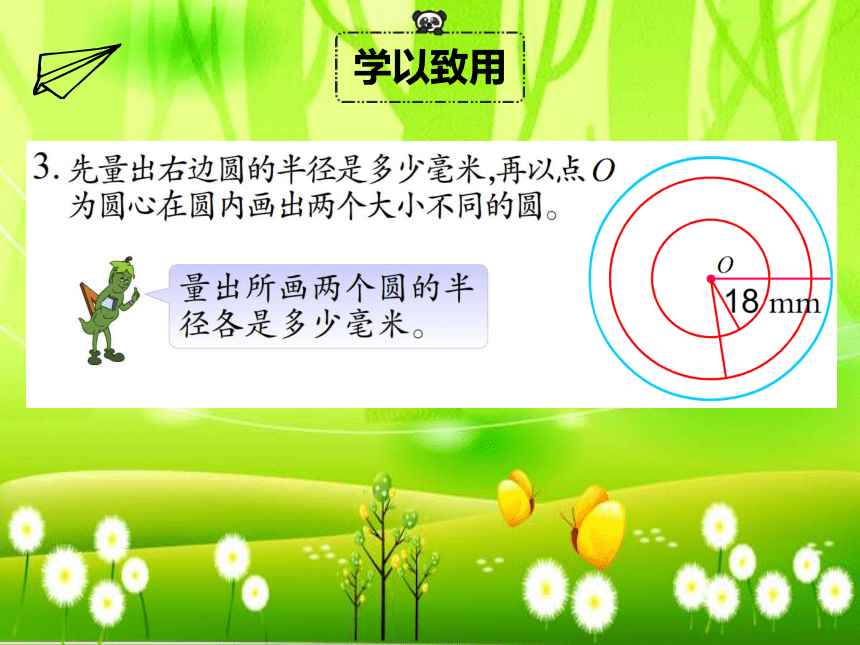 学以致用

3. 先量出右边圆的半径是多少毫米,再以点 $O$ 为圆心在圆内画出两个大小不同的圆。

量出所画两个圆的半径各是多少毫米。

$O$

18 mm